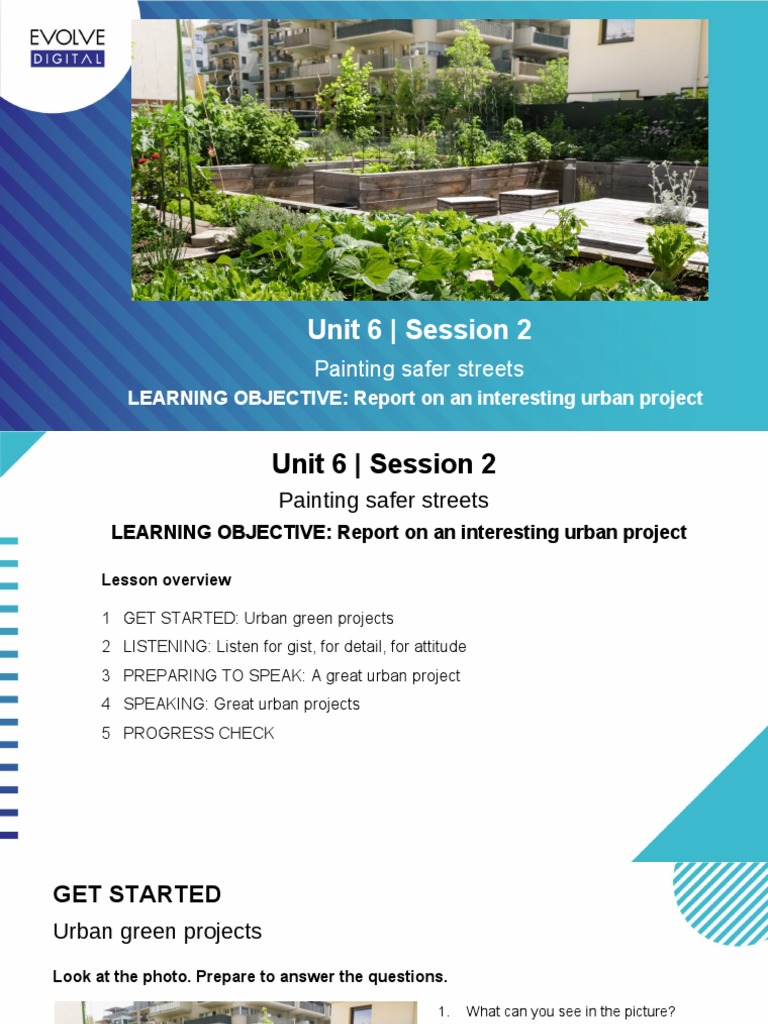 EVOLVE
DIGITAL

Unit 6 | Session 2

Painting safer streets

LEARNING OBJECTIVE: Report on an interesting urban project

Unit 6 | Session 2

Painting safer streets

LEARNING OBJECTIVE: Report on an interesting urban project

Lesson overview

1 GET STARTED: Urban green projects
2 LISTENING: Listen for gist, for detail, for attitude
3 PREPARING TO SPEAK: A great urban project
4 SPEAKING: Great urban projects
5 PROGRESS CHECK

GET STARTED

Urban green projects

Look at the photo. Prepare to answer the questions.

1. What can you see in the picture?